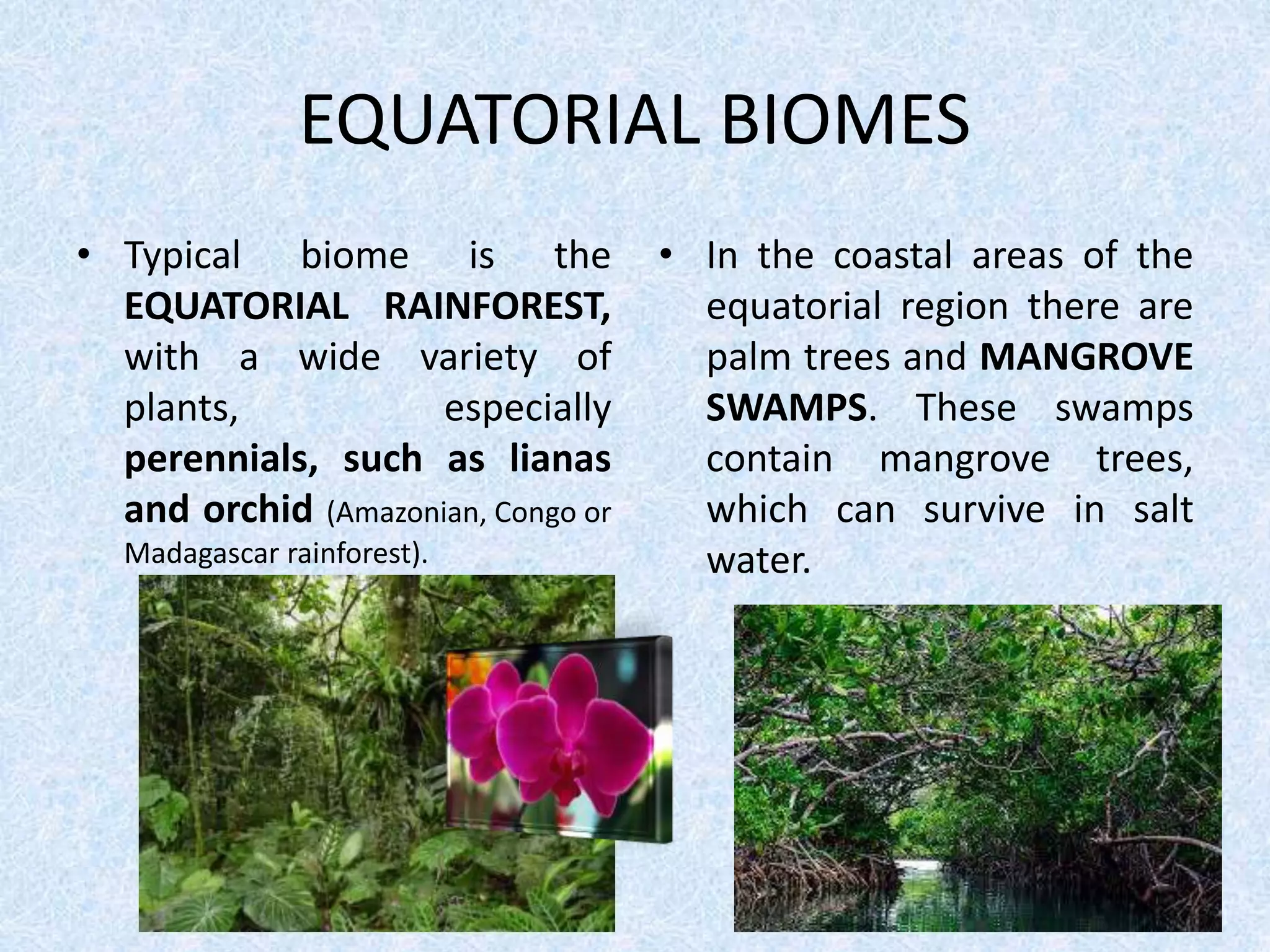 EQUATORIAL BIOMES

• Typical biome is the EQUATORIAL RAINFOREST, with a wide variety of plants, especially perennials, such as lianas and orchid (Amazonian, Congo or Madagascar rainforest).

• In the coastal areas of the equatorial region there are palm trees and MANGROVE SWAMPS. These swamps contain mangrove trees, which can survive in salt water.